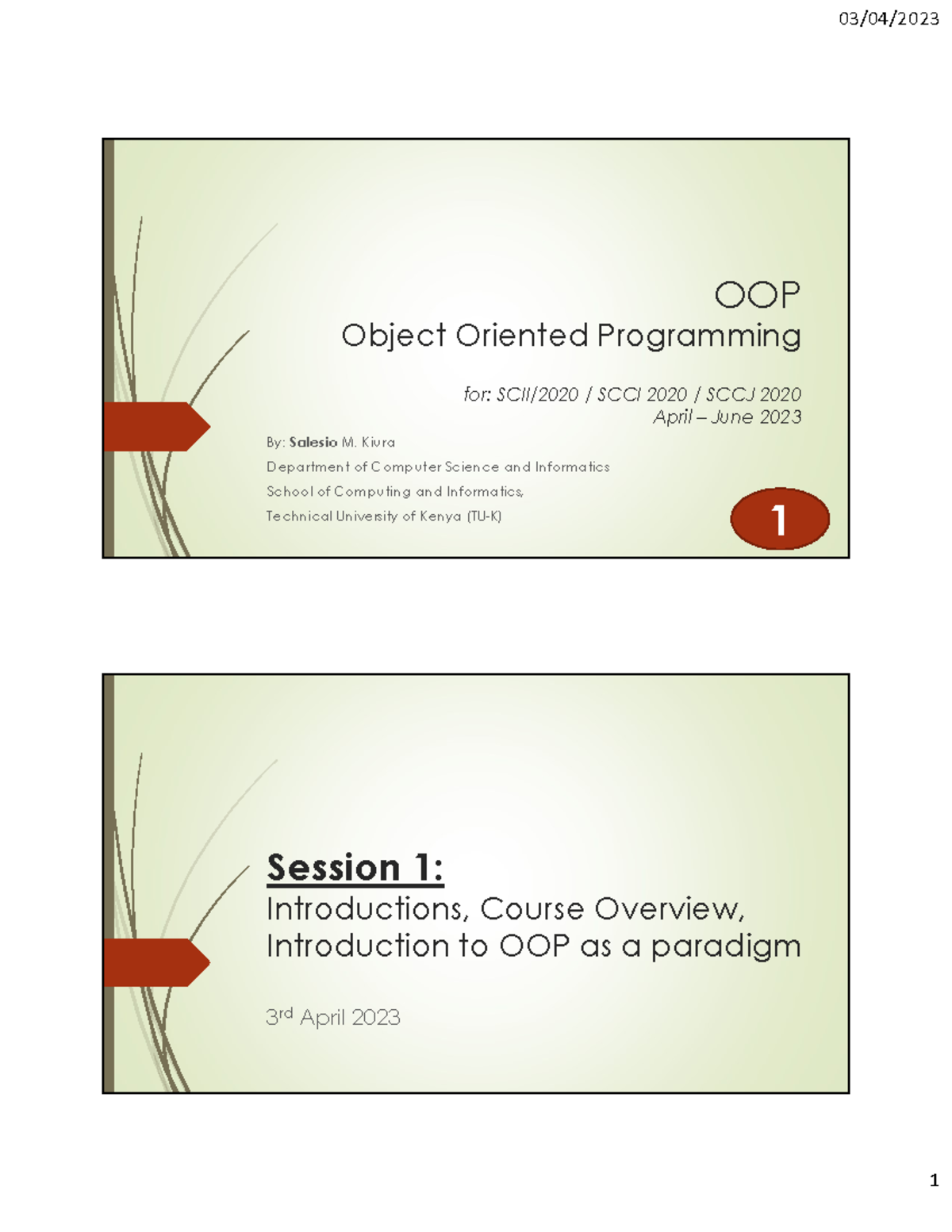 03/04/2023

OOP
Object Oriented Programming

for: SCII/2020 / SCCI 2020 / SCCJ 2020
April – June 2023

By: Salesio M. Kiura
Department of Computer Science and Informatics
School of Computing and Informatics,
Technical University of Kenya (TU-K)

1

Session 1:
Introductions, Course Overview, Introduction to OOP as a paradigm

3rd April 2023

1